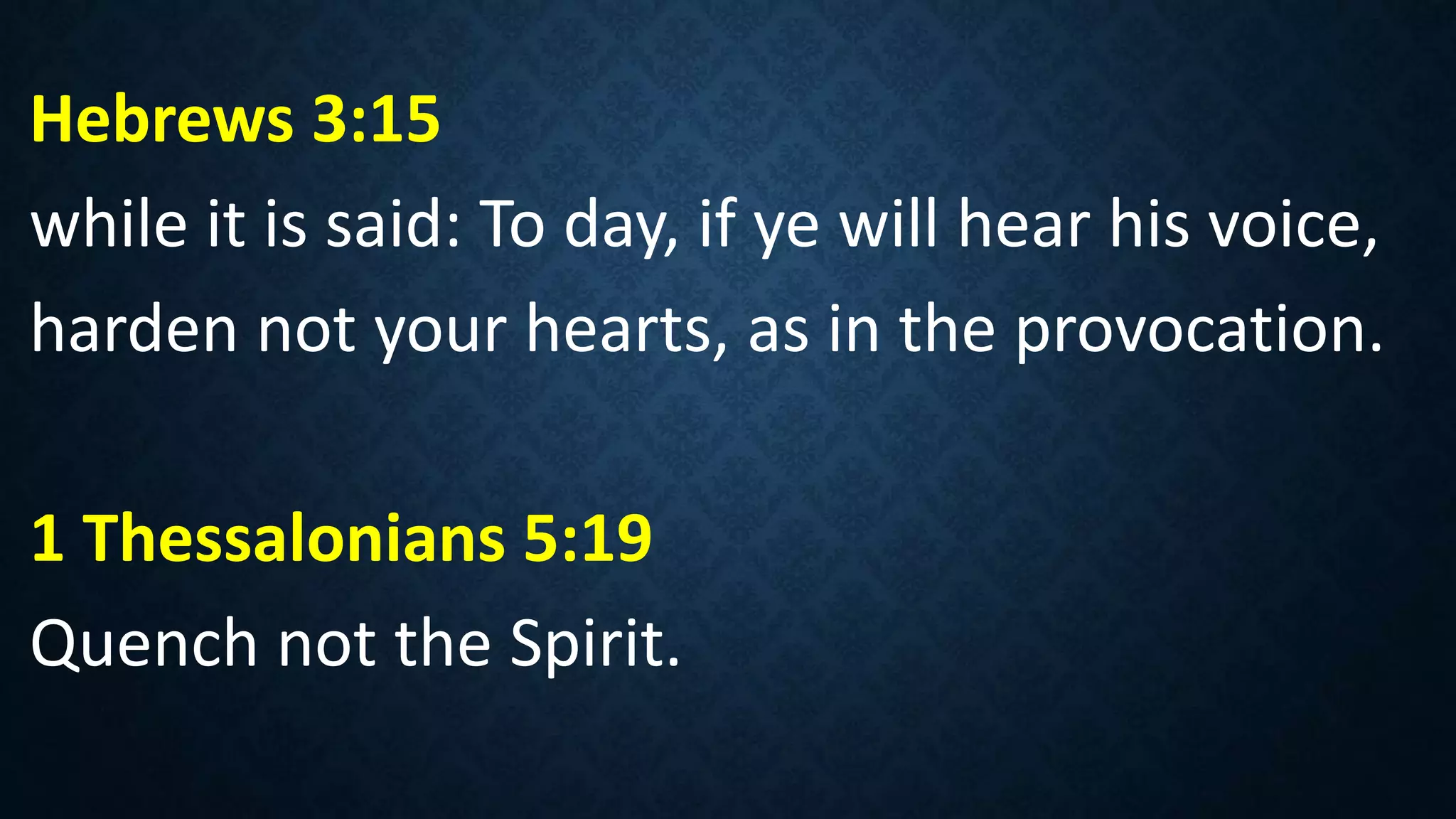 Hebrews 3:15

while it is said: To day, if ye will hear his voice, harden not your hearts, as in the provocation.

1 Thessalonians 5:19

Quench not the Spirit.